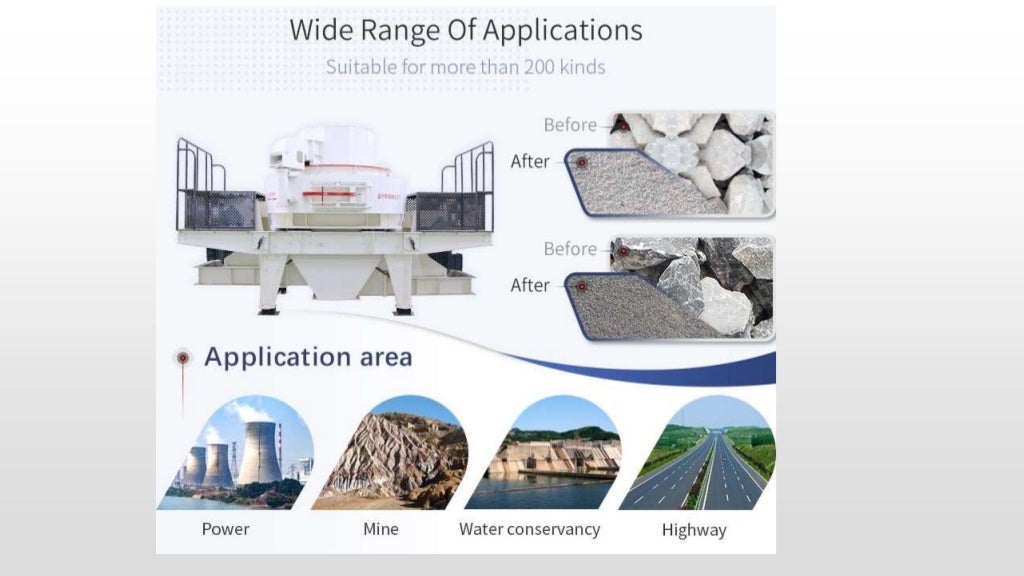 Wide Range Of Applications

Suitable for more than 200 kinds

Before

After

Before

After

Application area

Power

Mine

Water conservancy

Highway